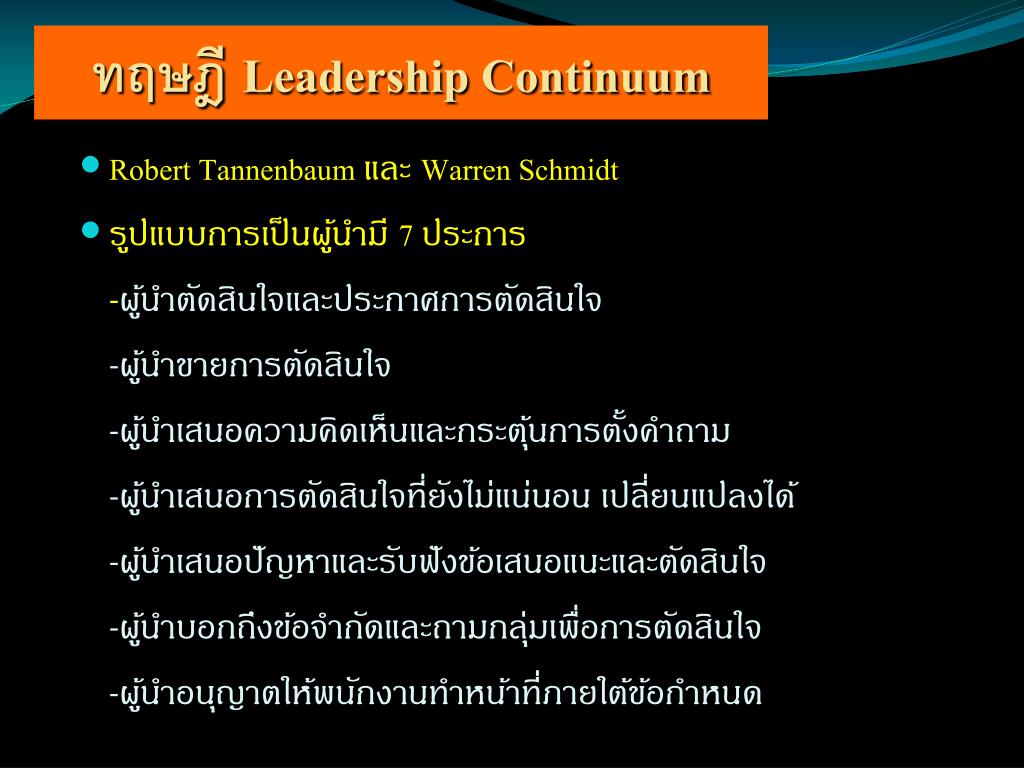 ทฤษฎี Leadership Continuum

Robert Tannenbaum และ Warren Schmidt

รูปแบบการเป็นผู้นำมี 7 ประการ

-ผู้นำตัดสินใจและประกาศการตัดสินใจ

-ผู้นำขายการตัดสินใจ

-ผู้นำเสนอความคิดเห็นและกระตุ้นการตั้งคำถาม

-ผู้นำเสนอการตัดสินใจที่ยังไม่แน่นอน เปลี่ยนแปลงได้

-ผู้นำเสนอปัญหาและรับฟังข้อเสนอแนะและตัดสินใจ

-ผู้นำบอกถึงข้อจำกัดและถามกลุ่มเพื่อการตัดสินใจ

-ผู้นำอนุญาตให้พนักงานทำหน้าที่ภายใต้ข้อกำหนด